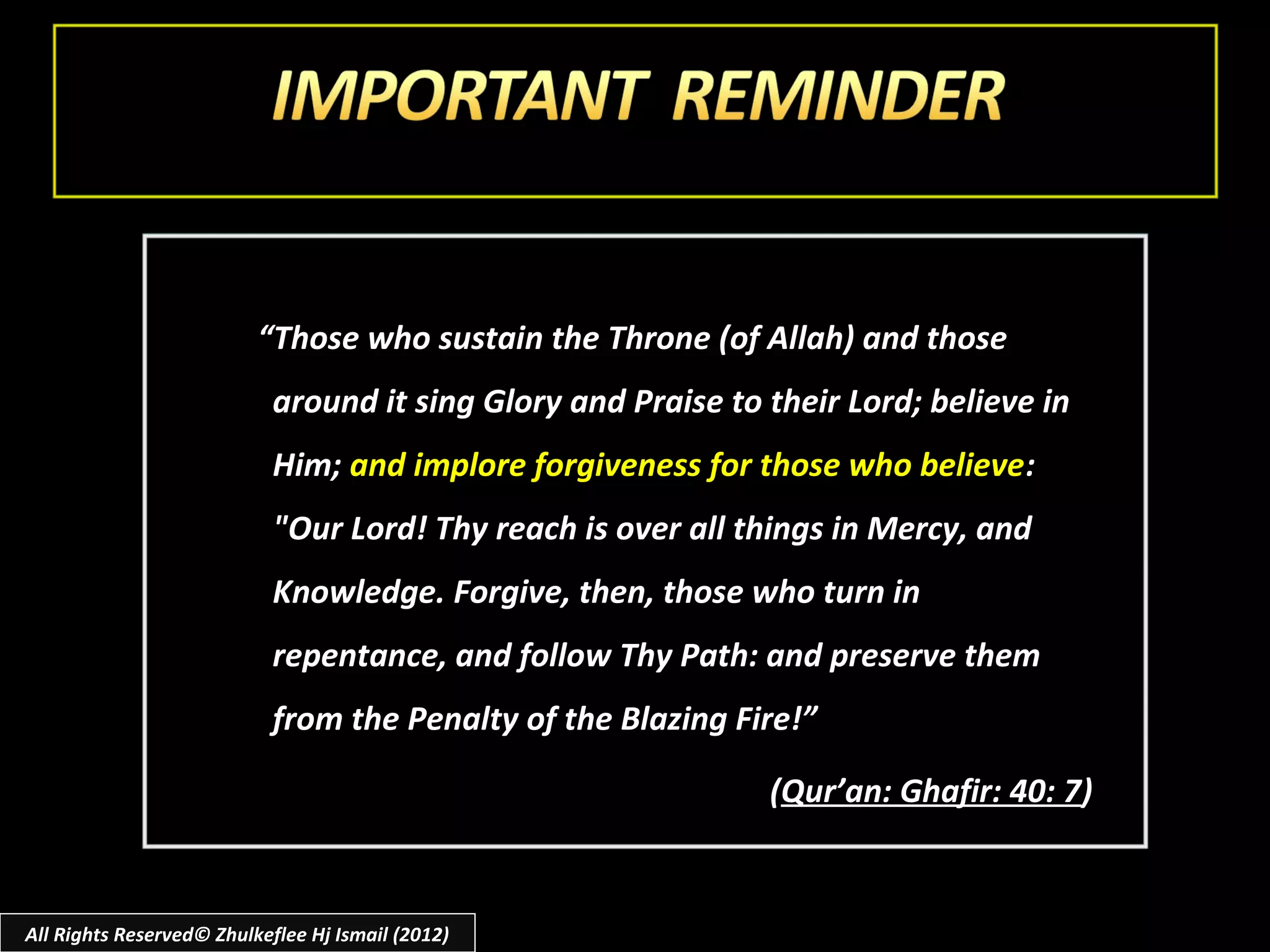 IMPORTANT REMINDER

“Those who sustain the Throne (of Allah) and those around it sing Glory and Praise to their Lord; believe in Him; and implore forgiveness for those who believe: "Our Lord! Thy reach is over all things in Mercy, and Knowledge. Forgive, then, those who turn in repentance, and follow Thy Path: and preserve them from the Penalty of the Blazing Fire!”

(Qur’an: Ghafir: 40: 7)

All Rights Reserved© Zhulkeflee Hj Ismail (2012)